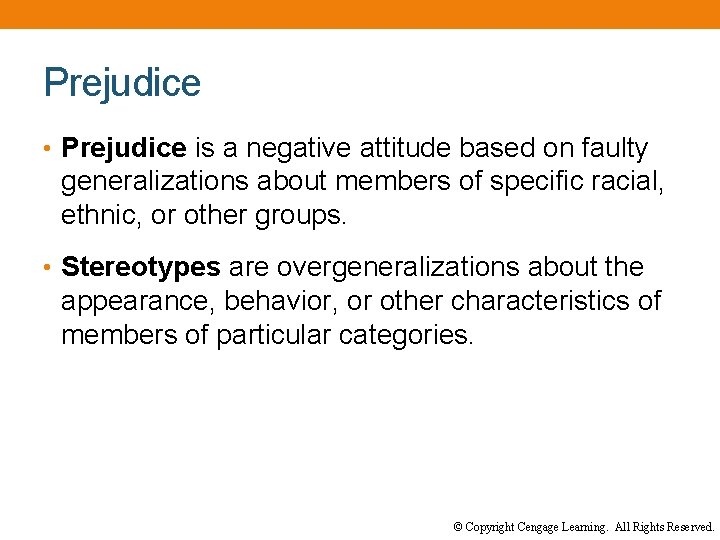 Prejudice

• Prejudice is a negative attitude based on faulty generalizations about members of specific racial, ethnic, or other groups.

• Stereotypes are overgeneralizations about the appearance, behavior, or other characteristics of members of particular categories.

© Copyright Cengage Learning. All Rights Reserved.